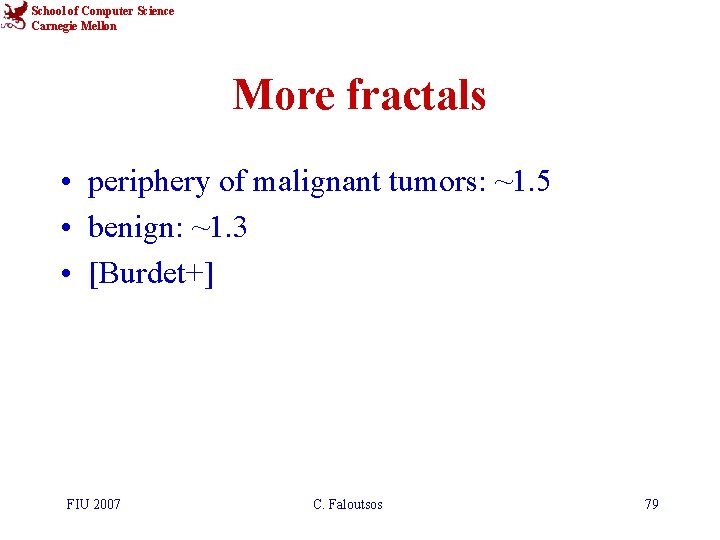 School of Computer Science
Carnegie Mellon

More fractals

• periphery of malignant tumors: ~1.5
• benign: ~1.3
• [Burdet+]

FIU 2007
C. Faloutsos
79